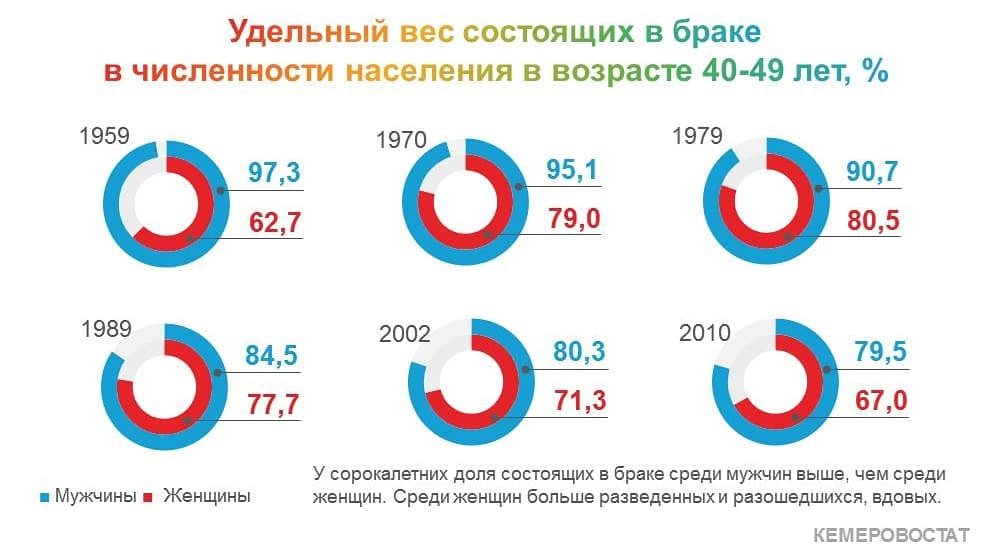 Удельный вес состоящих в браке в численности населения в возрасте 40-49 лет, %

1959
97,3
62,7

1970
95,1
79,0

1979
90,7
80,5

1989
84,5
77,7

2002
80,3
71,3

2010
79,5
67,0

Мужчины Женщины

У сорокалетних доля состоящих в браке среди мужчин выше, чем среди женщин. Среди женщин больше разведенных и разошедшихся, вдовых.

КЕМЕРОВОСТАТ